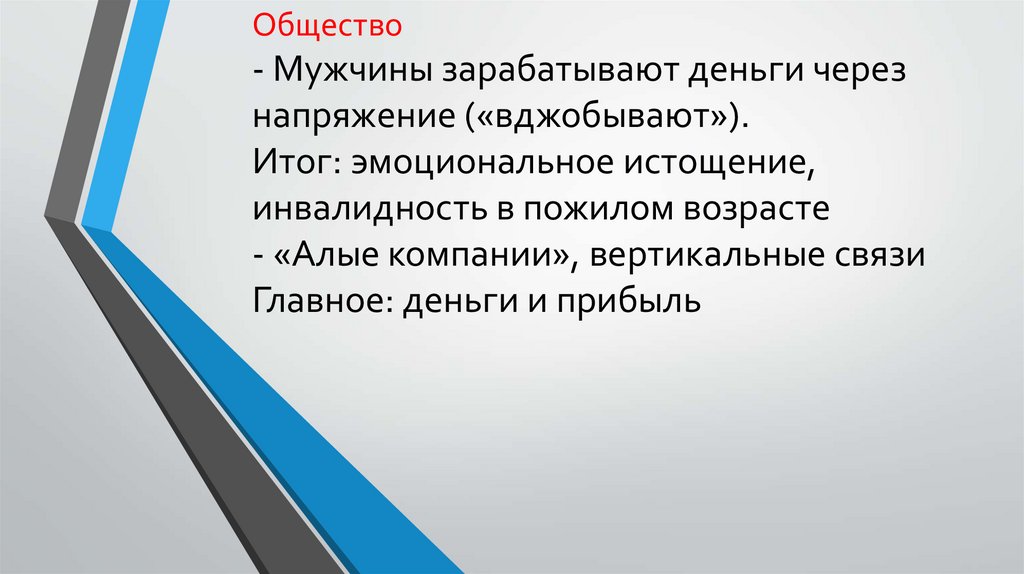 Общество
- Мужчины зарабатывают деньги через напряжение («вджобывают»).
Итог: эмоциональное истощение, инвалидность в пожилом возрасте
- «Алые компании», вертикальные связи
Главное: деньги и прибыль